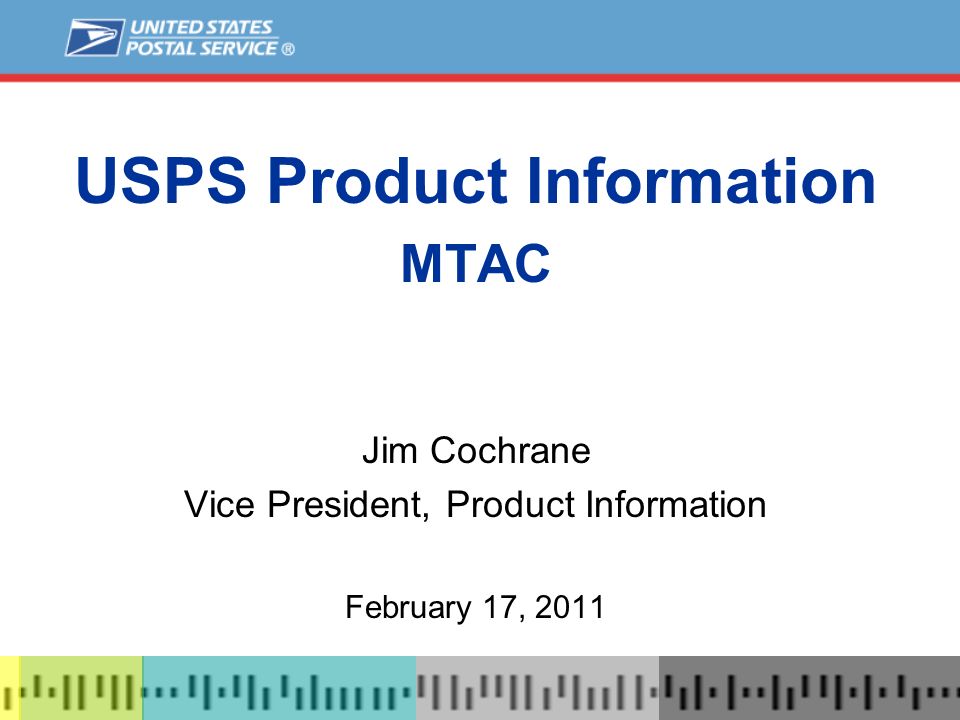 UNITED STATES POSTAL SERVICE ®

USPS Product Information

MTAC

Jim Cochrane

Vice President, Product Information

February 17, 2011